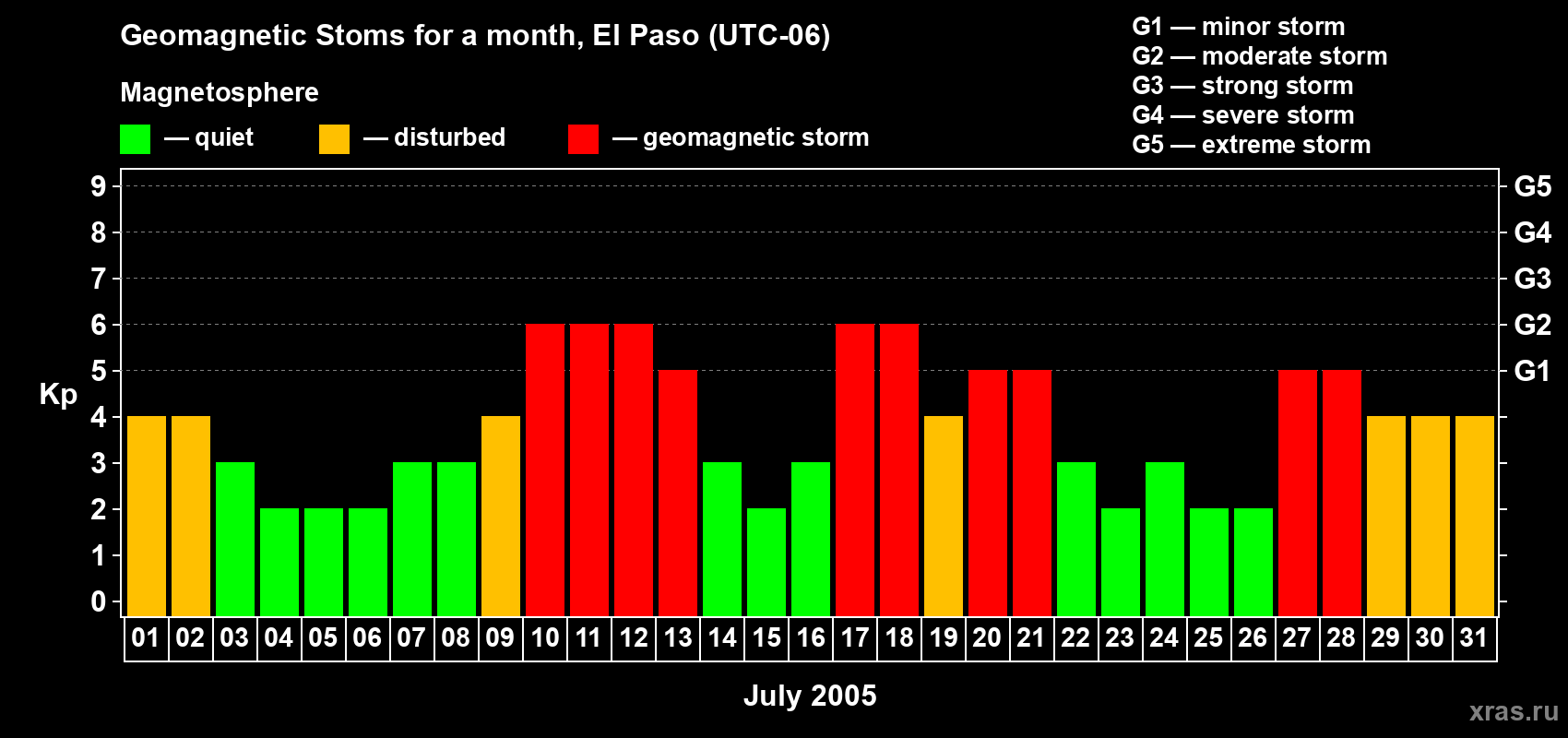 Geomagnetic Stoms for a month, El Paso (UTC-06)

Magnetosphere

— quiet — disturbed — geomagnetic storm

G1 — minor storm
G2 — moderate storm
G3 — strong storm
G4 — severe storm
G5 — extreme storm

Kp

9 8 7 6 5 4 3 2 1 0

G5 G4 G3 G2 G1

01 02 03 04 05 06 07 08 09 10 11 12 13 14 15 16 17 18 19 20 21 22 23 24 25 26 27 28 29 30 31

July 2005

xras.ru